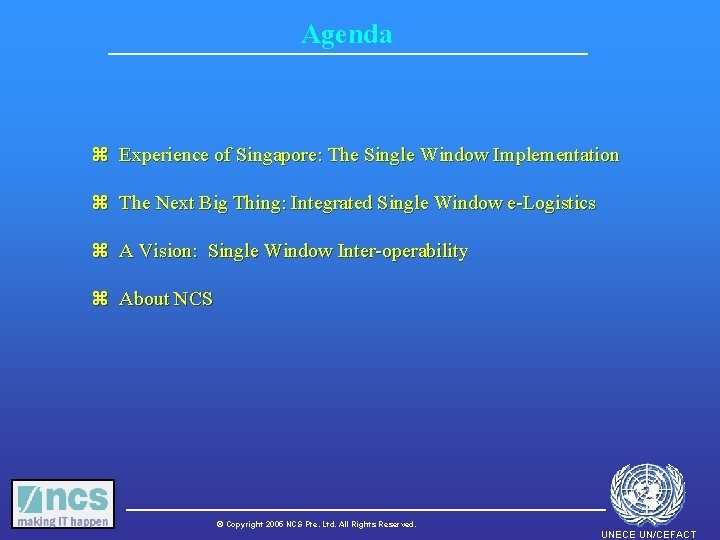 Agenda

⌘ Experience of Singapore: The Single Window Implementation

⌘ The Next Big Thing: Integrated Single Window e-Logistics

⌘ A Vision: Single Window Inter-operability

⌘ About NCS

ncs
making IT happen

© Copyright 2006 NCS Pte. Ltd. All Rights Reserved.

UNECE UN/CEFACT